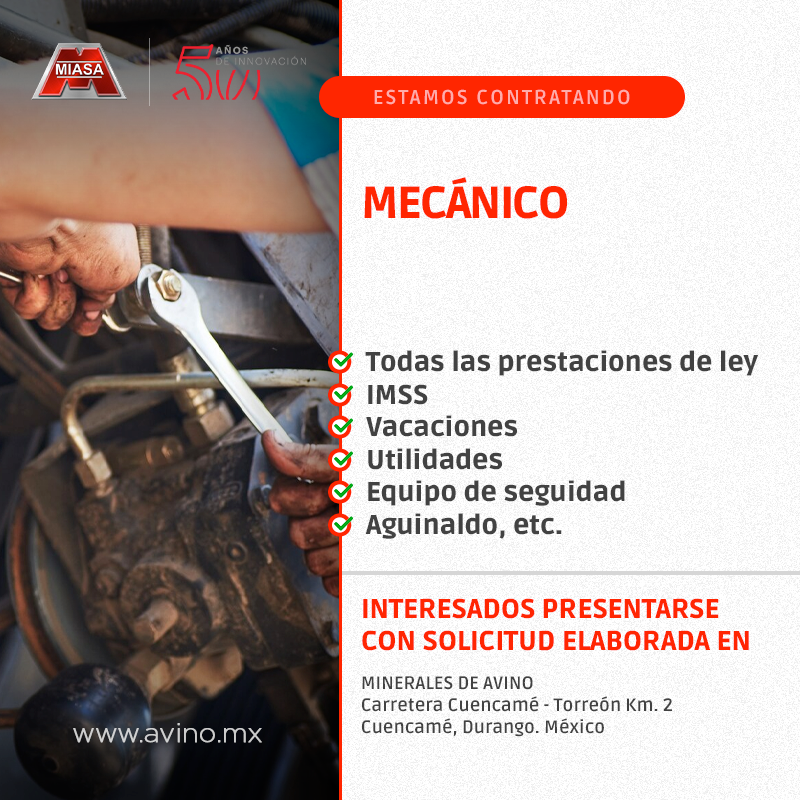 MIASA

50 AÑOS DE INNOVACIÓN

ESTAMOS CONTRATANDO

MECÁNICO

Todas las prestaciones de ley
IMSS
Vacaciones
Utilidades
Equipo de seguidad
Aguinaldo, etc.

INTERESADOS PRESENTARSE CON SOLICITUD ELABORADA EN

MINERALES DE AVINO
Carretera Cuencamé - Torreón Km. 2
Cuencamé, Durango. México

www.avino.mx